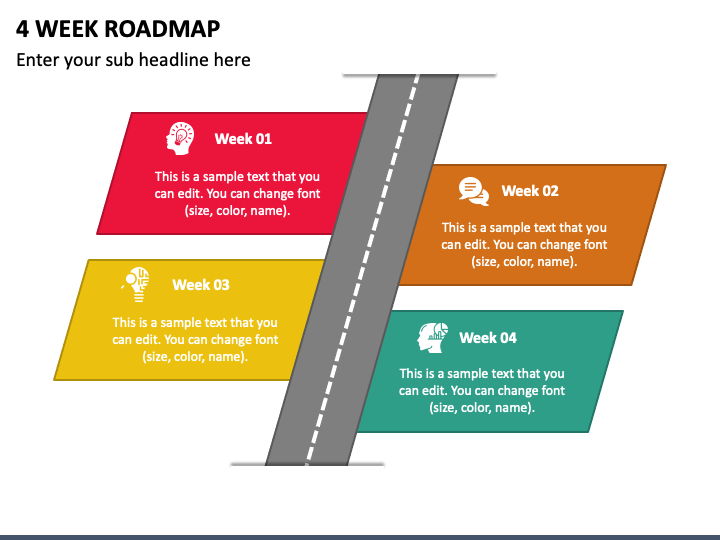 4 WEEK ROADMAP

Enter your sub headline here

Week 01

This is a sample text that you can edit. You can change font (size, color, name).

Week 02

This is a sample text that you can edit. You can change font (size, color, name).

Week 03

This is a sample text that you can edit. You can change font (size, color, name).

Week 04

This is a sample text that you can edit. You can change font (size, color, name).